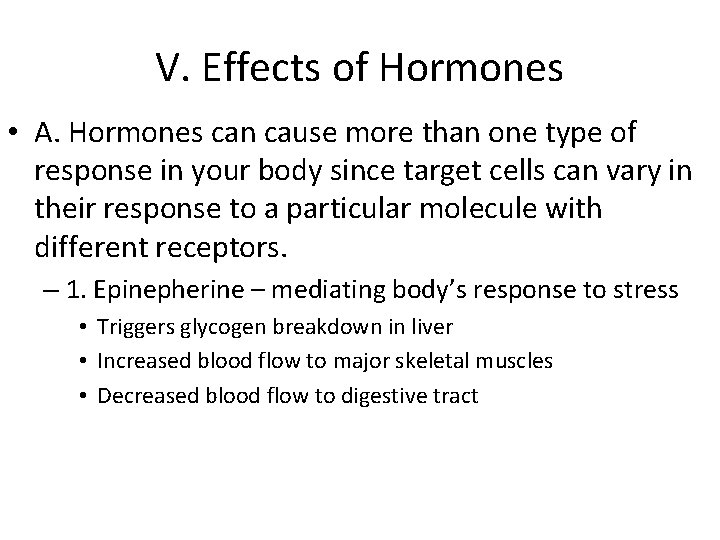 V. Effects of Hormones

• A. Hormones can cause more than one type of response in your body since target cells can vary in their response to a particular molecule with different receptors.

– 1. Epinepherine – mediating body's response to stress

• Triggers glycogen breakdown in liver

• Increased blood flow to major skeletal muscles

• Decreased blood flow to digestive tract